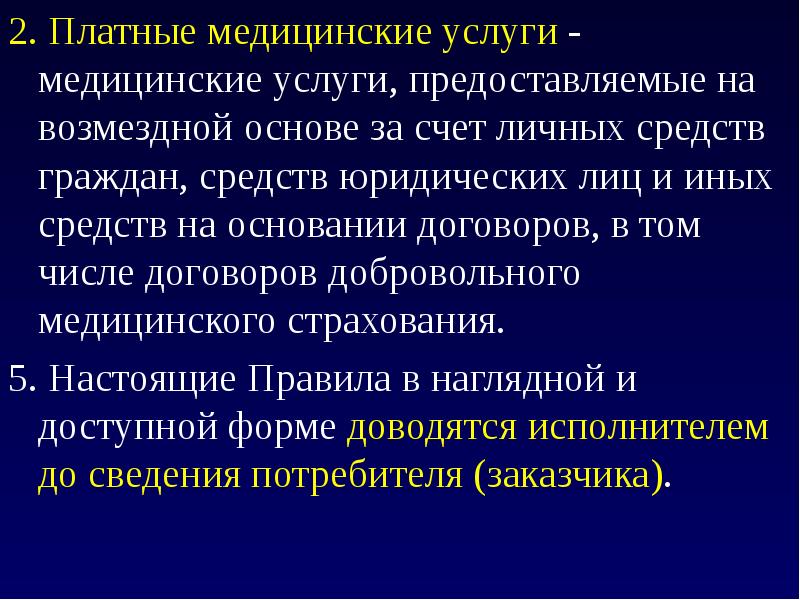 2. Платные медицинские услуги - медицинские услуги, предоставляемые на возмездной основе за счет личных средств граждан, средств юридических лиц и иных средств на основании договоров, в том числе договоров добровольного медицинского страхования.

5. Настоящие Правила в наглядной и доступной форме доводятся исполнителем до сведения потребителя (заказчика).